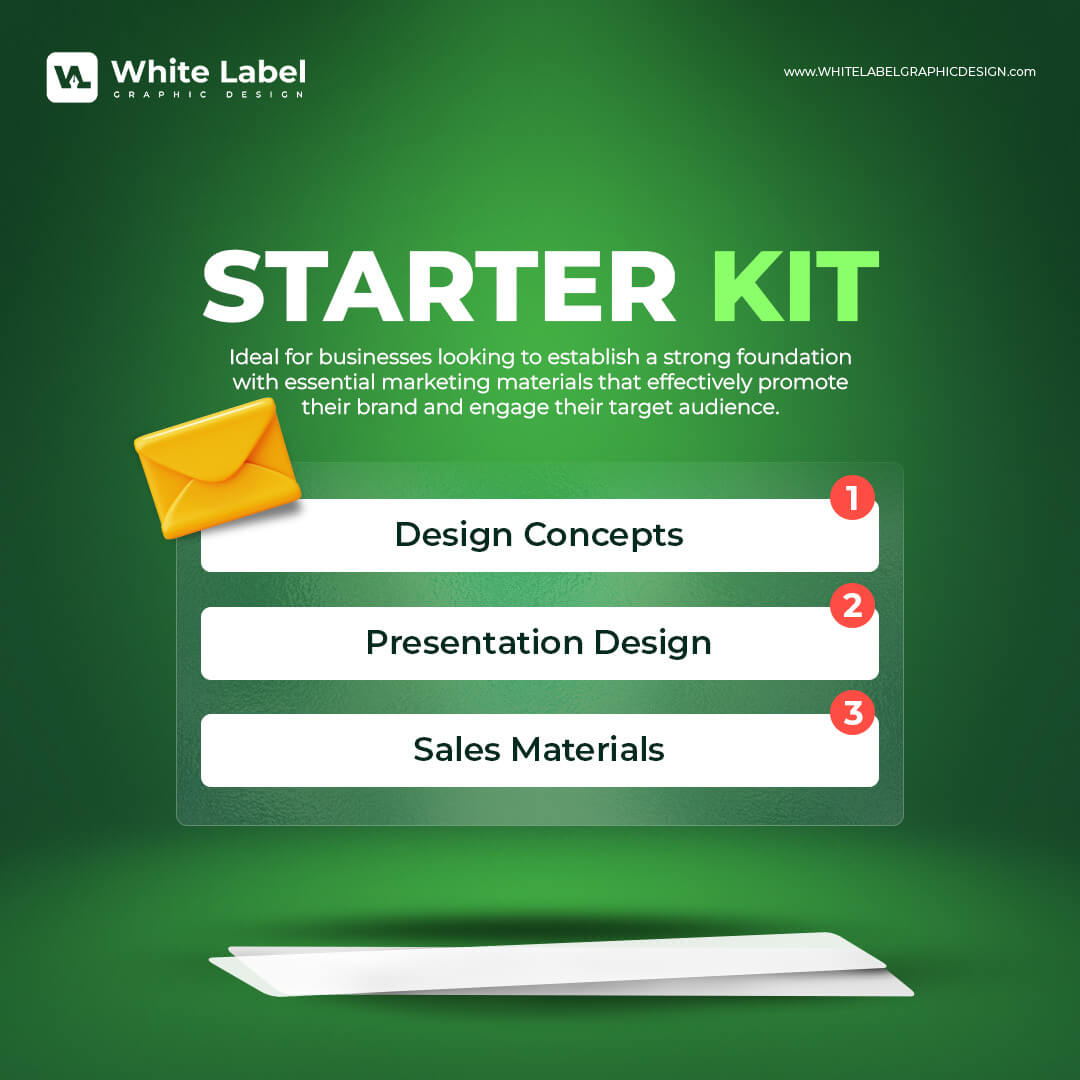 White Label
GRAPHIC DESIGN

www.WHITELABELGRAPHICDESIGN.com

STARTER KIT

Ideal for businesses looking to establish a strong foundation with essential marketing materials that effectively promote their brand and engage their target audience.

1
Design Concepts

2
Presentation Design

3
Sales Materials